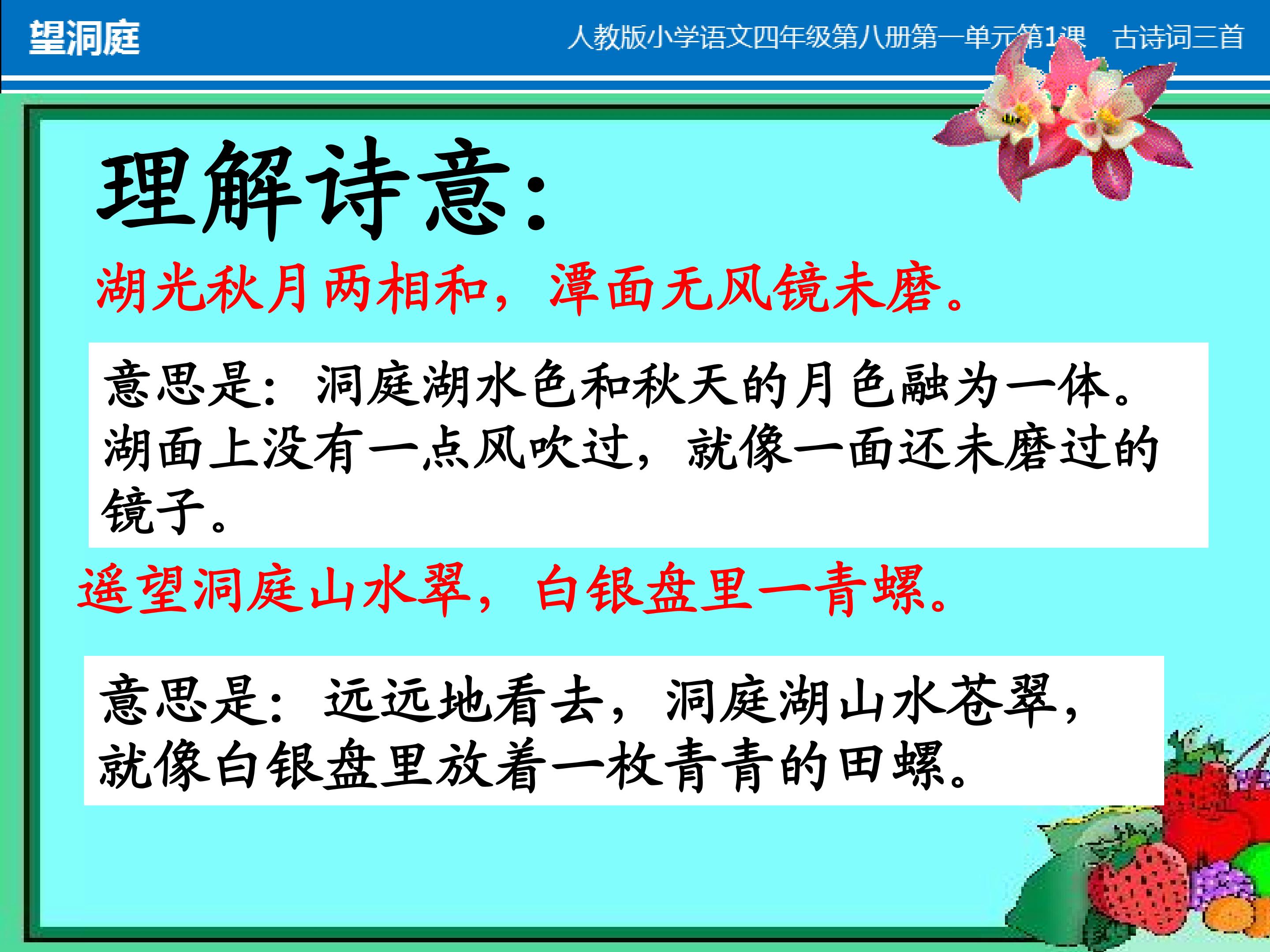 望洞庭

人教版小学语文四年级第八册第一单元第1课 古诗词三首

理解诗意:

湖光秋月两相和，潭面无风镜未磨。

意思是：洞庭湖水色和秋天的月色融为一体。湖面上没有一点风吹过，就像一面还未磨过的镜子。

遥望洞庭山水翠，白银盘里一青螺。

意思是：远远地看去，洞庭湖山水苍翠，就像白银盘里放着一枚青青的田螺。